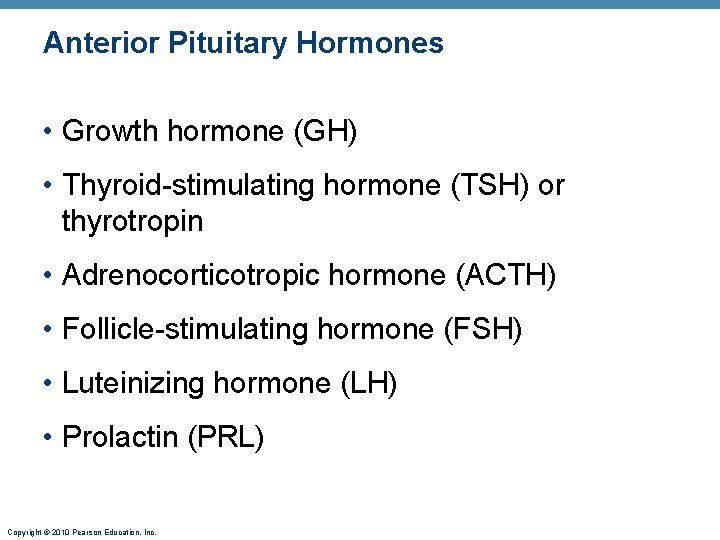 Anterior Pituitary Hormones

• Growth hormone (GH)

• Thyroid-stimulating hormone (TSH) or thyrotropin

• Adrenocorticotropic hormone (ACTH)

• Follicle-stimulating hormone (FSH)

• Luteinizing hormone (LH)

• Prolactin (PRL)

Copyright © 2010 Pearson Education, Inc.